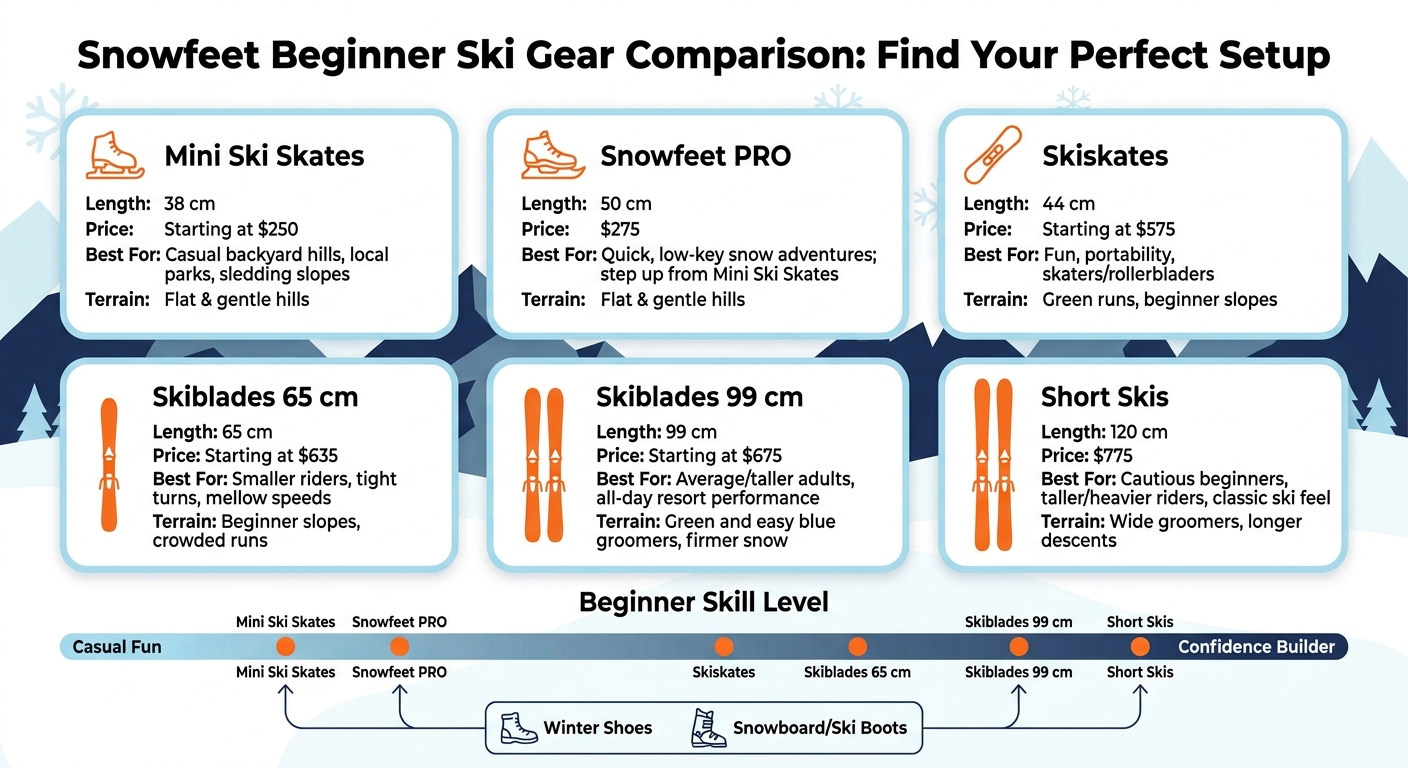 Snowfeet Beginner Ski Gear Comparison: Find Your Perfect Setup

Mini Ski Skates
Length: 38 cm
Price: Starting at $250
Best For: Casual backyard hills, local parks, sledding slopes
Terrain: Flat & gentle hills

Snowfeet PRO
Length: 50 cm
Price: $275
Best For: Quick, low-key snow adventures; step up from Mini Ski Skates
Terrain: Flat & gentle hills

Skiskates
Length: 44 cm
Price: Starting at $575
Best For: Fun, portability, skaters/rollerbladers
Terrain: Green runs, beginner slopes

Skiblades 65 cm
Length: 65 cm
Price: Starting at $635
Best For: Smaller riders, tight turns, mellow speeds
Terrain: Beginner slopes, crowded runs

Skiblades 99 cm
Length: 99 cm
Price: Starting at $675
Best For: Average/taller adults, all-day resort performance
Terrain: Green and easy blue groomers, firmer snow

Short Skis
Length: 120 cm
Price: $775
Best For: Cautious beginners, taller/heavier riders, classic ski feel
Terrain: Wide groomers, longer descents

Beginner Skill Level

Mini Ski Skates Snowfeet PRO Skiblades 99 cm Short Skis

Casual Fun Confidence Builder

Mini Ski Skates Snowfeet PRO Skiskates Skiblades 65 cm Skiblades 99 cm Short Skis

Winter Shoes Snowboard/Ski Boots